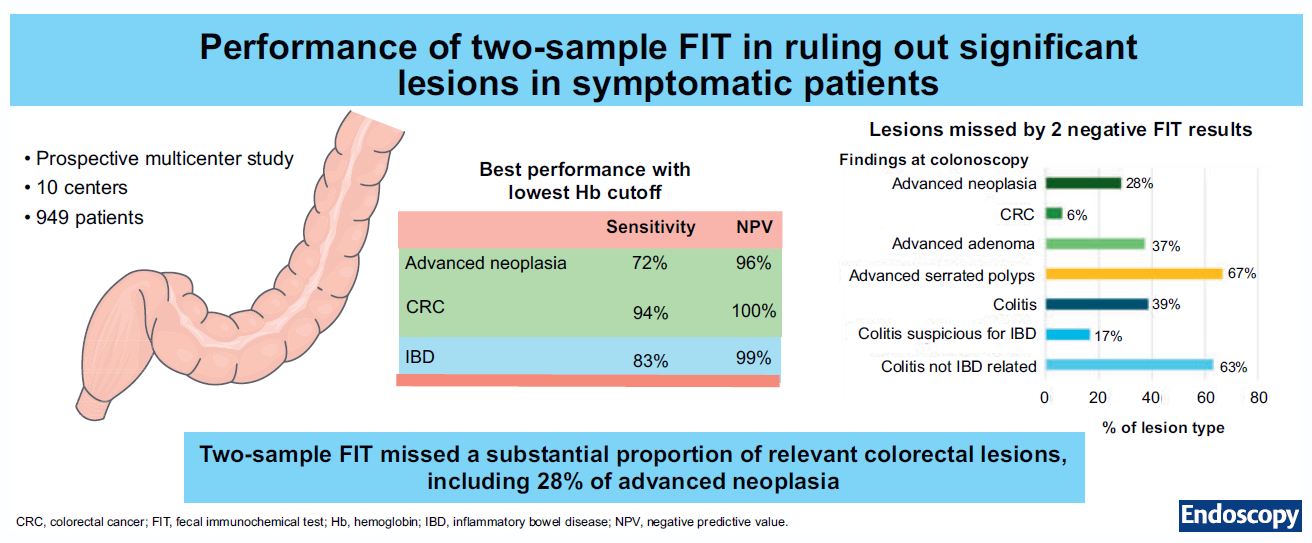 Performance of two-sample FIT in ruling out significant lesions in symptomatic patients

• Prospective multicenter study
• 10 centers
• 949 patients

Best performance with lowest Hb cutoff

| | Sensitivity | NPV |
|---|---|---|
| Advanced neoplasia | 72% | 96% |
| CRC | 94% | 100% |
| IBD | 83% | 99% |

Lesions missed by 2 negative FIT results

Findings at colonoscopy

Advanced neoplasia 28%
CRC 6%
Advanced adenoma 37%
Advanced serrated polyps 67%
Colitis 39%
Colitis suspicious for IBD 17%
Colitis not IBD related 63%

0 20 40 60 80
% of lesion type

Two-sample FIT missed a substantial proportion of relevant colorectal lesions, including 28% of advanced neoplasia

CRC, colorectal cancer; FIT, fecal immunochemical test; Hb, hemoglobin; IBD, inflammatory bowel disease; NPV, negative predictive value.

Endoscopy